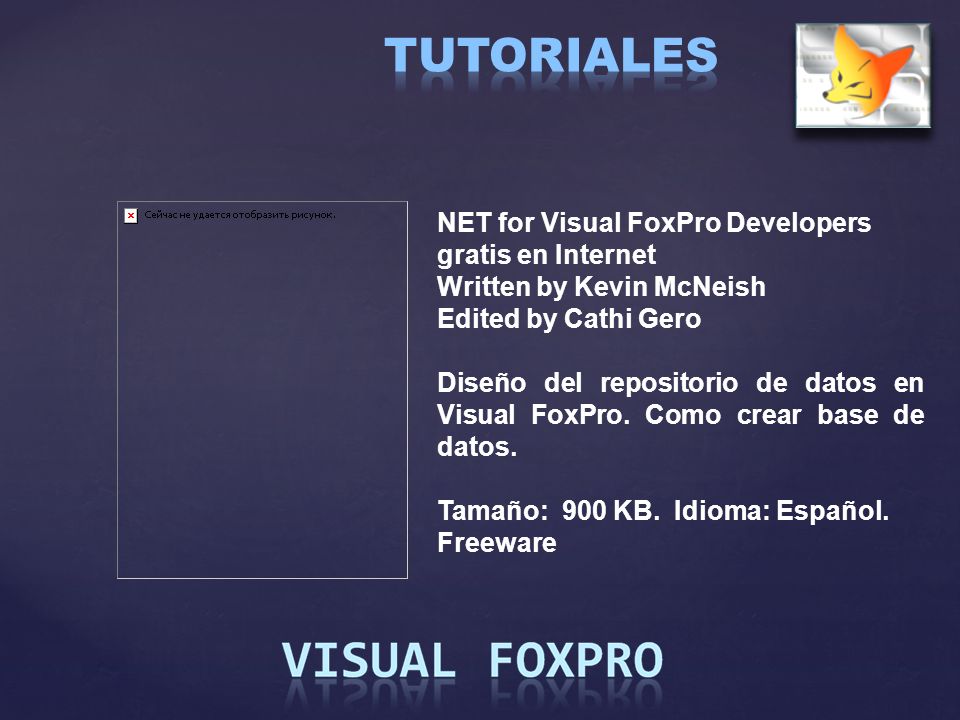 TUTORIALES

Сейчас не удается отобразить рисунок.

NET for Visual FoxPro Developers gratis en Internet
Written by Kevin McNeish
Edited by Cathi Gero

Diseño del repositorio de datos en Visual FoxPro. Como crear base de datos.

Tamaño: 900 KB. Idioma: Español. Freeware

VISUAL FOXPRO